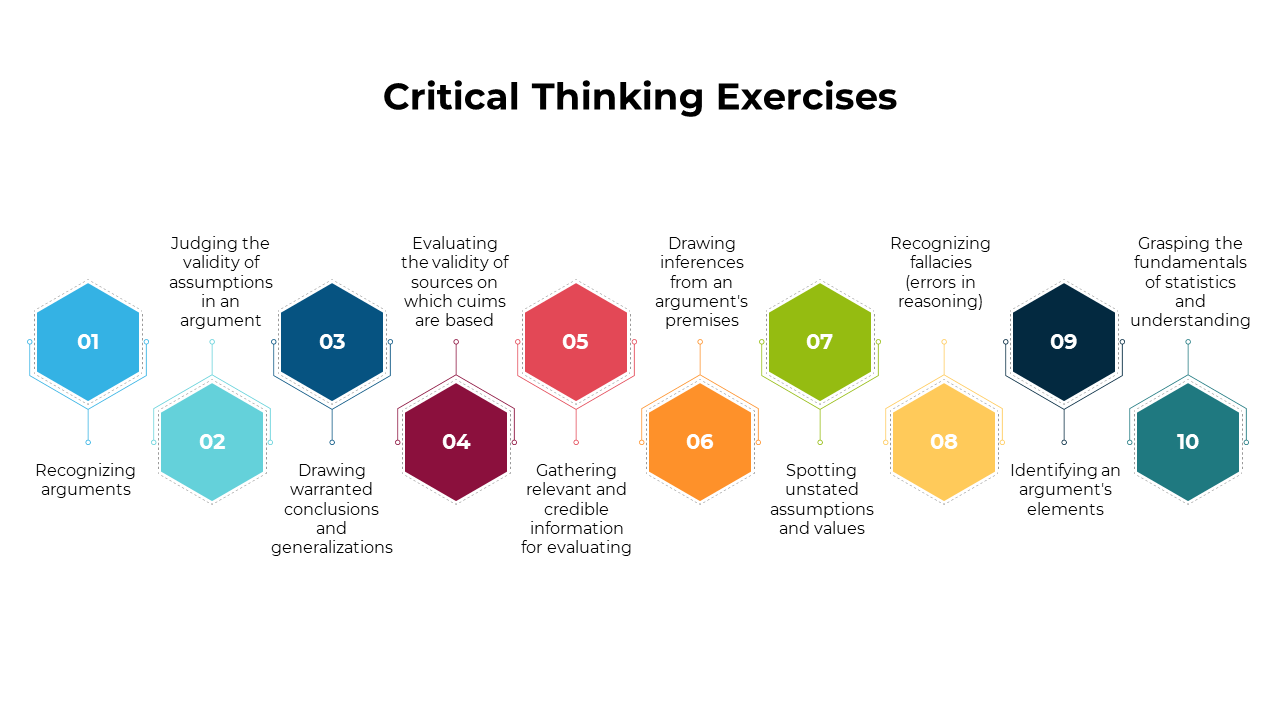 Critical Thinking Exercises

01

Recognizing arguments

Judging the validity of assumptions in an argument

02

03

Drawing warranted conclusions and generalizations

Evaluating the validity of sources on which cuims are based

04

05

Gathering relevant and credible information for evaluating

Drawing inferences from an argument's premises

06

07

Spotting unstated assumptions and values

Recognizing fallacies (errors in reasoning)

08

09

Identifying an argument's elements

Grasping the fundamentals of statistics and understanding

10